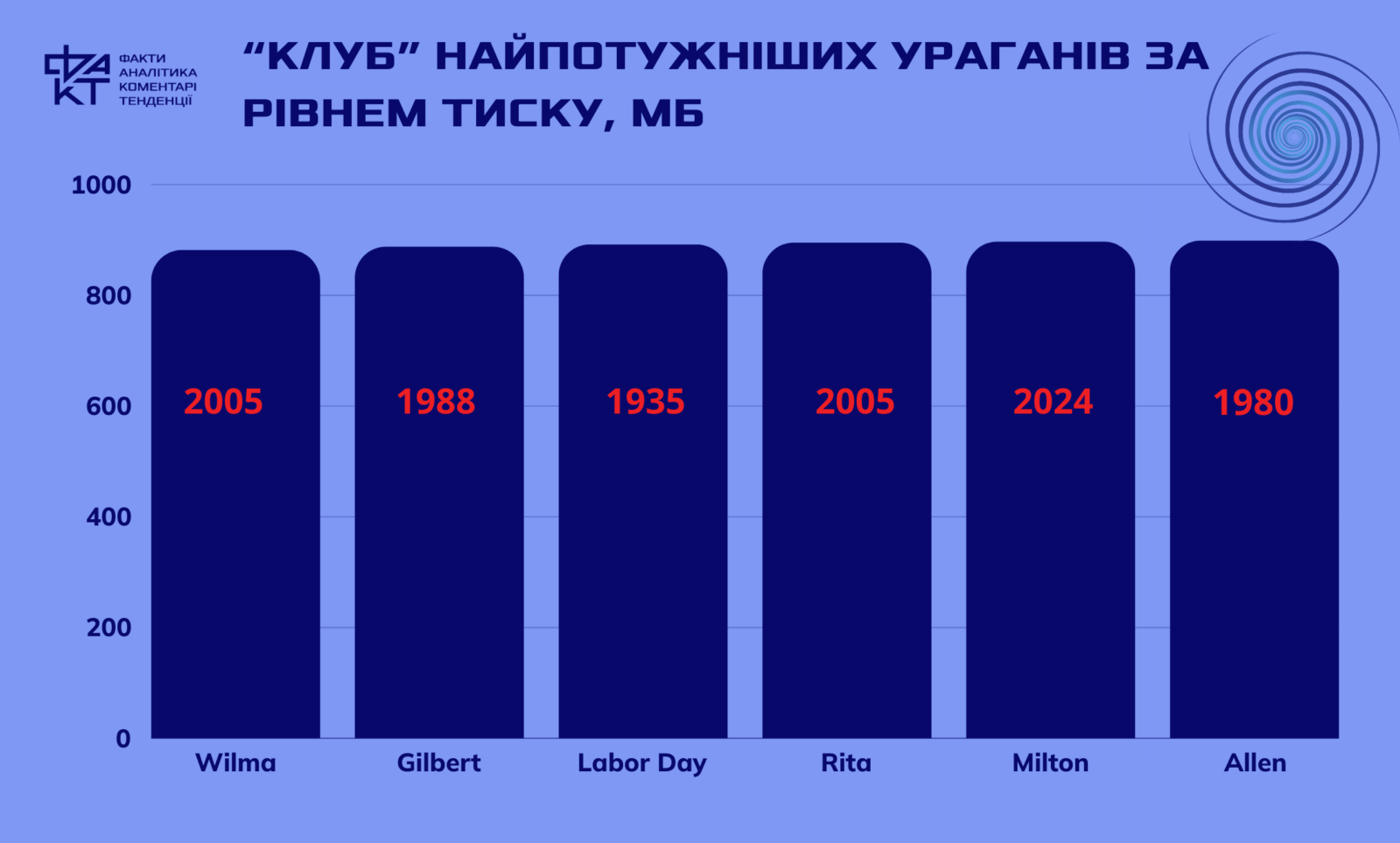 ФАКТ
ФАКТИ
АНАЛІТИКА
КОМЕНТАРІ
ТЕНДЕНЦІЇ

“КЛУБ” НАЙПОТУЖНІШИХ УРАГАНІВ ЗА РІВНЕМ ТИСКУ, МБ

1000
800
600
400
200
0

2005
1988
1935
2005
2024
1980

Wilma
Gilbert
Labor Day
Rita
Milton
Allen